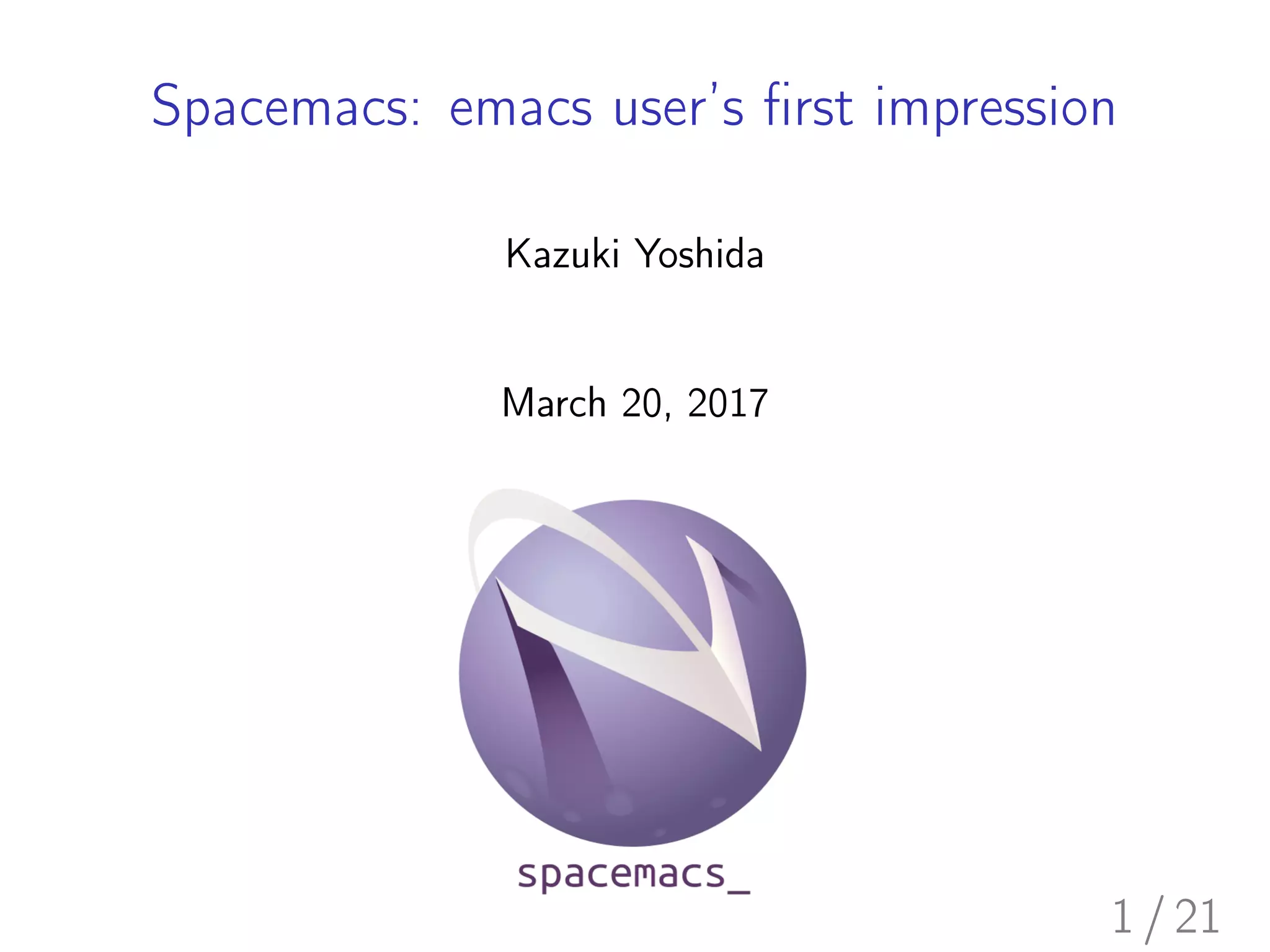 Spacemacs: emacs user's first impression

Kazuki Yoshida

March 20, 2017

spacemacs_

1 / 21